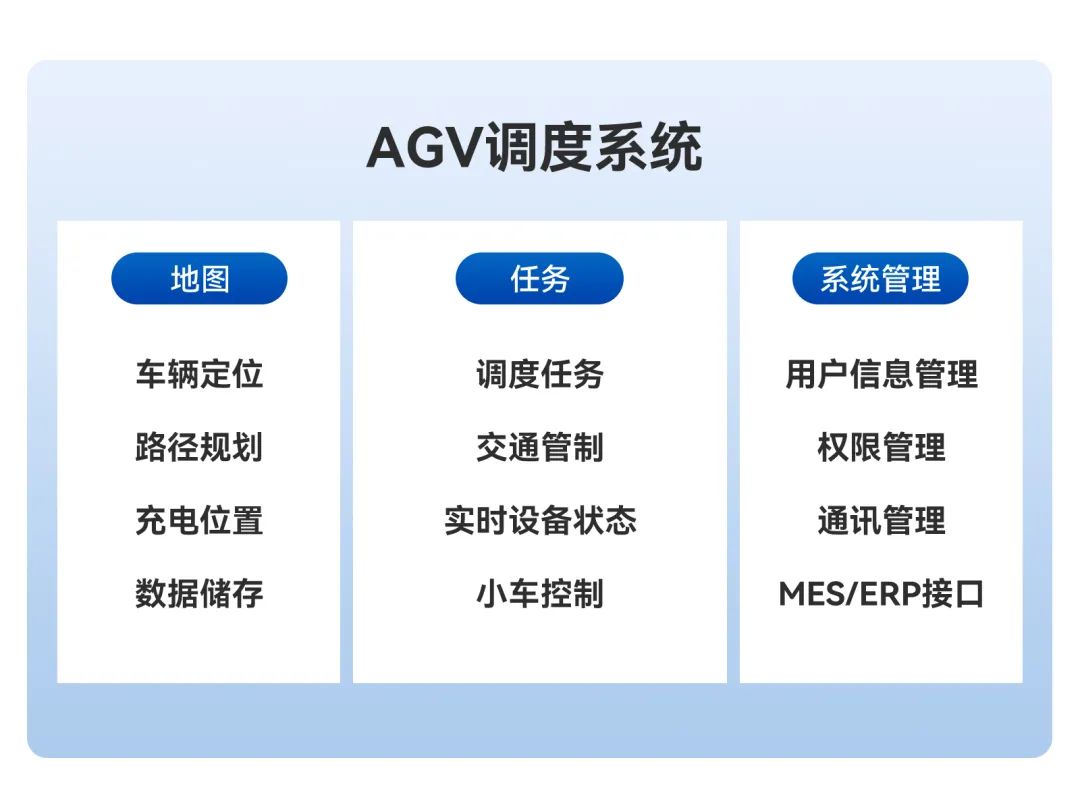 AGV调度系统

地图

车辆定位

路径规划

充电位置

数据储存

任务

调度任务

交通管制

实时设备状态

小车控制

系统管理

用户信息管理

权限管理

通讯管理

MES/ERP接口